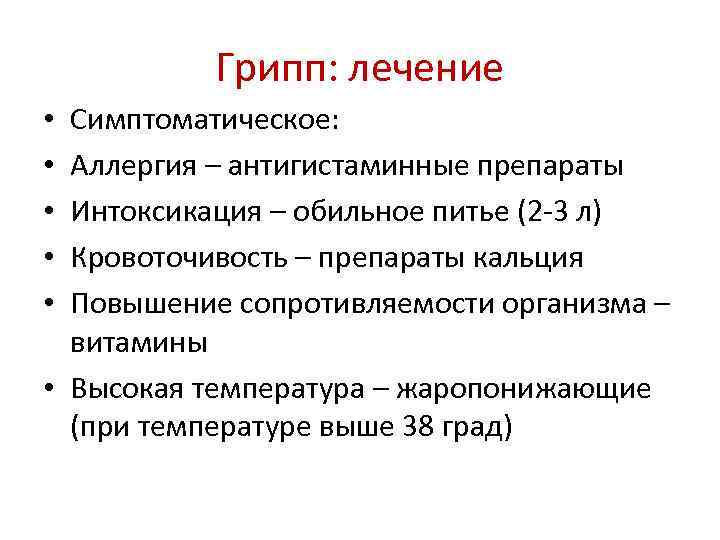 Грипп: лечение

• Симптоматическое:
• Аллергия – антигистаминные препараты
• Интоксикация – обильное питье (2-3 л)
• Кровоточивость – препараты кальция
• Повышение сопротивляемости организма – витамины
• Высокая температура – жаропонижающие (при температуре выше 38 град)